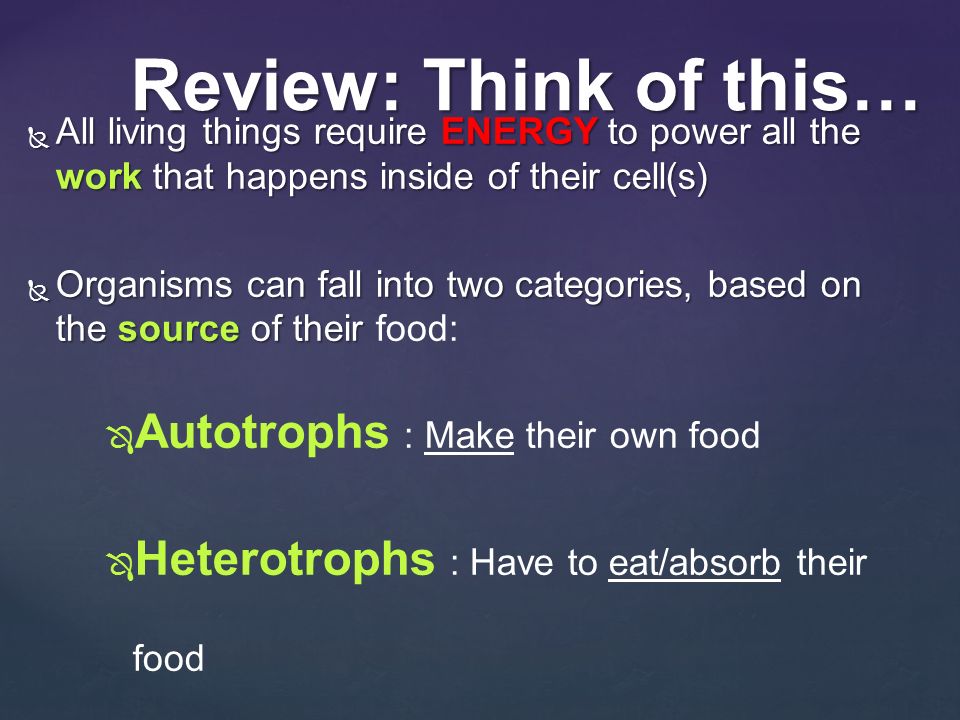 Review: Think of this…

All living things require ENERGY to power all the work that happens inside of their cell(s)

Organisms can fall into two categories, based on the source of their food:

Autotrophs : Make their own food

Heterotrophs : Have to eat/absorb their food